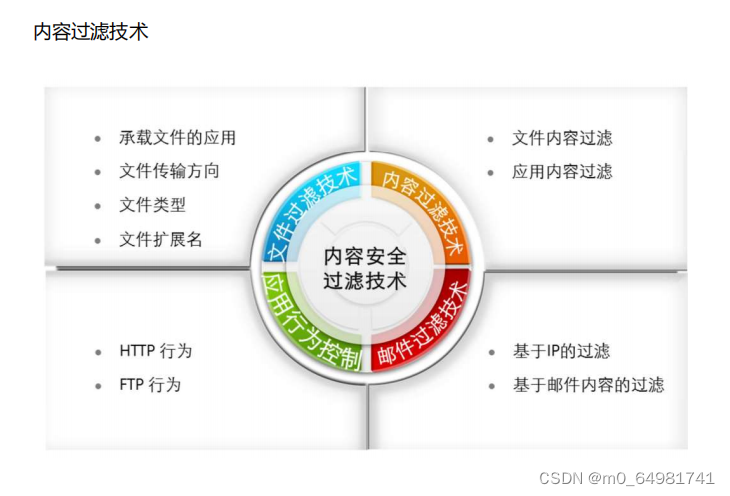 内容过滤技术

- 承载文件的应用
- 文件传输方向
- 文件类型
- 文件扩展名

- 文件内容过滤
- 应用内容过滤

文件过滤技术

内容过滤技术

内容安全过滤技术

应用行为控制

邮件过滤技术

- HTTP 行为
- FTP 行为

- 基于IP的过滤
- 基于邮件内容的过滤

CSDN @m0_64981741